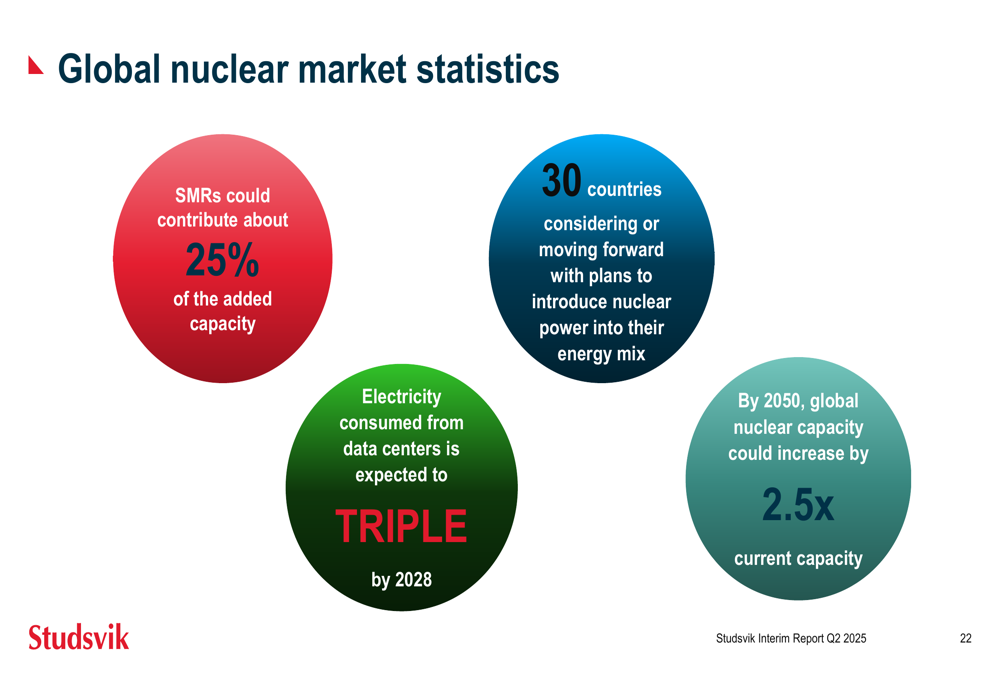 Global nuclear market statistics

SMRs could contribute about
25%
of the added capacity

30 countries considering or moving forward with plans to introduce nuclear power into their energy mix

Electricity consumed from data centers is expected to
TRIPLE
by 2028

By 2050, global nuclear capacity could increase by
2.5x
current capacity

Studsvik

Studsvik Interim Report Q2 2025

22